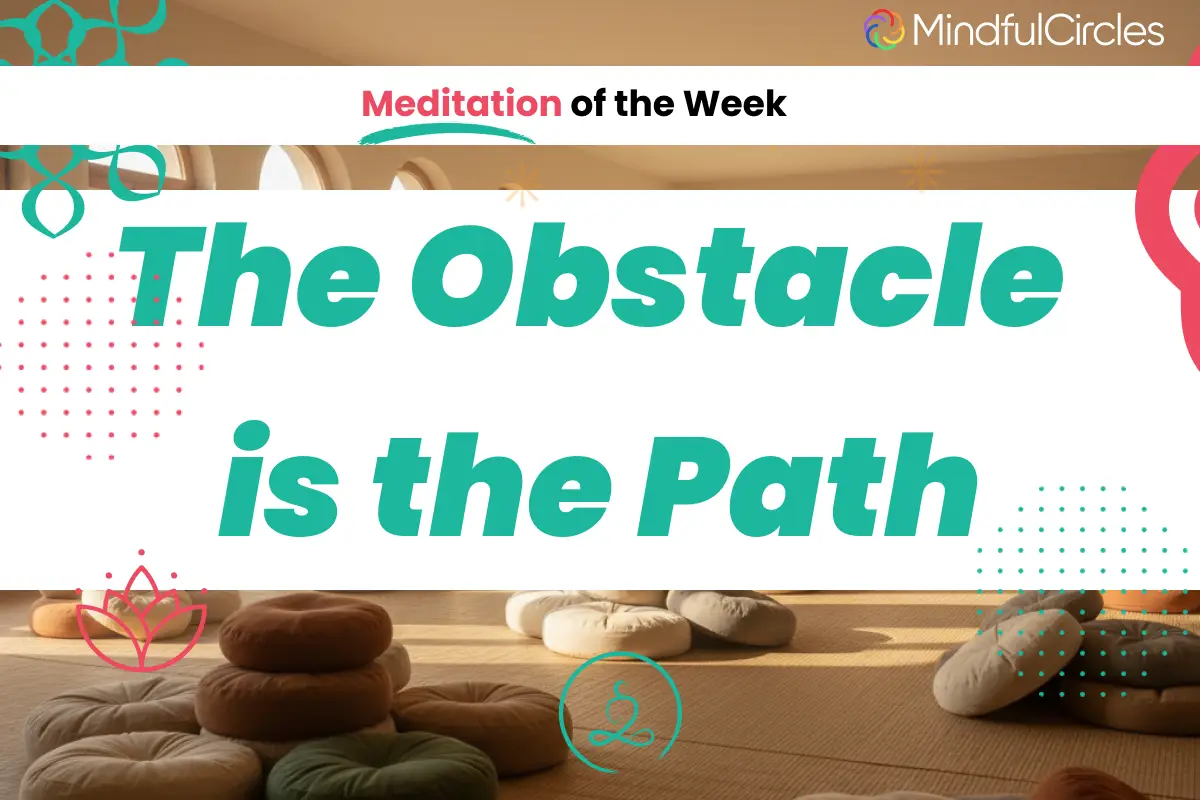 MindfulCircles

Meditation of the Week

The Obstacle is the Path